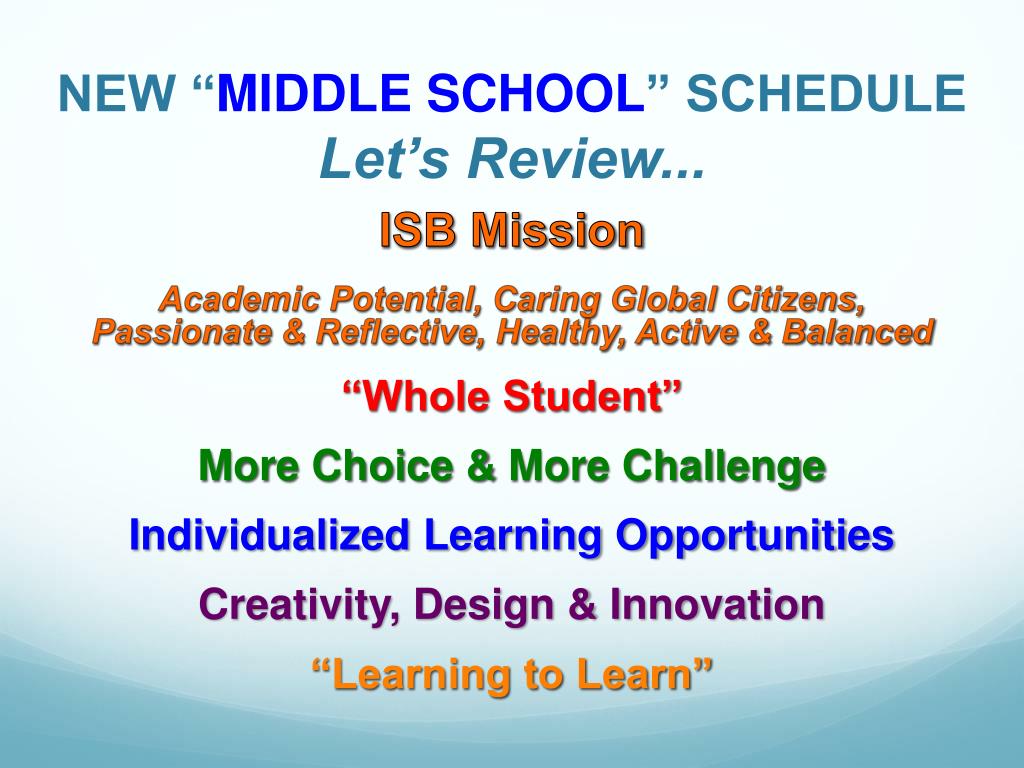 NEW “MIDDLE SCHOOL” SCHEDULE
Let’s Review...

ISB Mission

Academic Potential, Caring Global Citizens, Passionate & Reflective, Healthy, Active & Balanced

“Whole Student”

More Choice & More Challenge

Individualized Learning Opportunities

Creativity, Design & Innovation

“Learning to Learn”